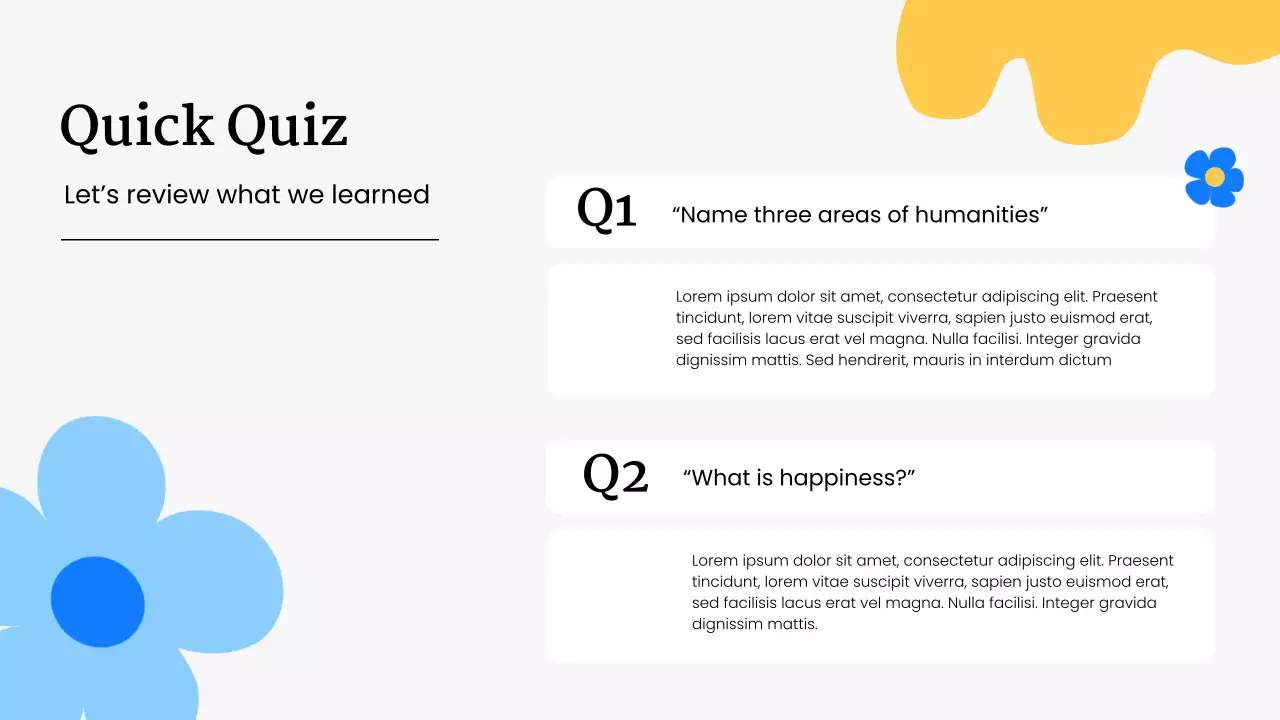 Quick Quiz

Let’s review what we learned

Q1 “Name three areas of humanities”

Lorem ipsum dolor sit amet, consectetur adipiscing elit. Praesent tincidunt, lorem vitae suscipit viverra, sapien justo euismod erat, sed facilisis lacus erat vel magna. Nulla facilisi. Integer gravida dignissim mattis. Sed hendrerit, mauris in interdum dictum

Q2 “What is happiness?”

Lorem ipsum dolor sit amet, consectetur adipiscing elit. Praesent tincidunt, lorem vitae suscipit viverra, sapien justo euismod erat, sed facilisis lacus erat vel magna. Nulla facilisi. Integer gravida dignissim mattis.